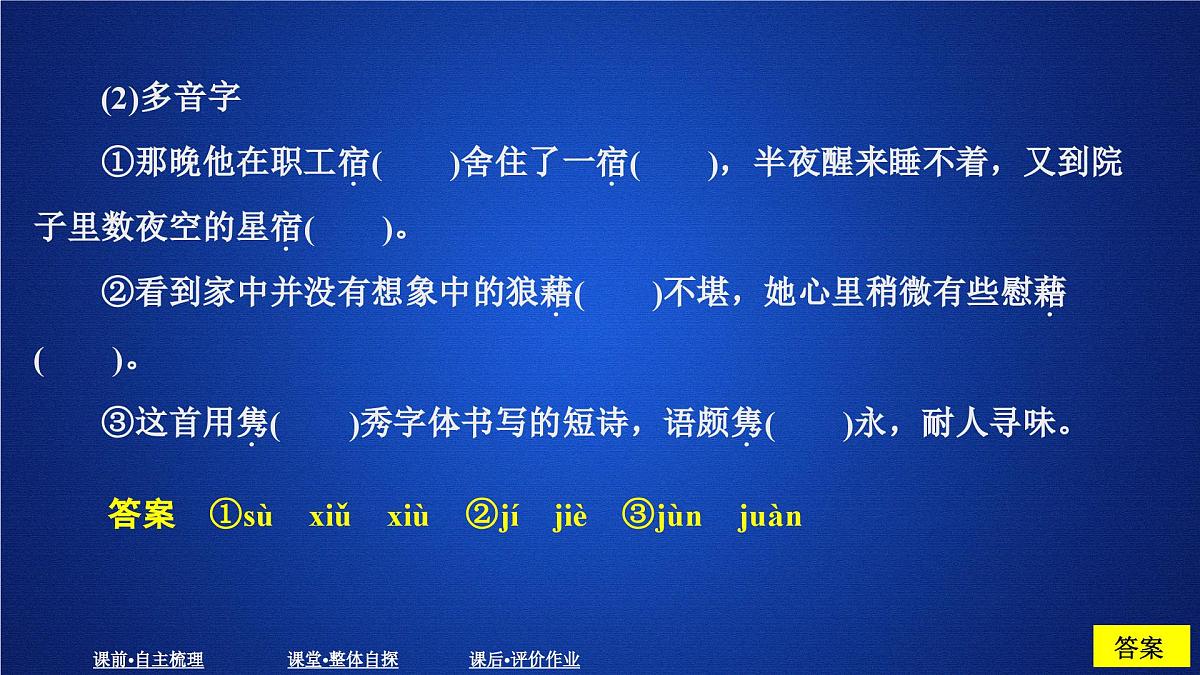 (2)多音字

①那晚他在职工宿(　　)舍住了一宿(　　)，半夜醒来睡不着，又到院子里数夜空的星宿(　　)。

②看到家中并没有想象中的狼藉(　　)不堪，她心里稍微有些慰藉(　　)。

③这首用隽(　　)秀字体书写的短诗，语颇隽(　　)永，耐人寻味。

答案　①sù　xiǔ　xiù　②jí　jiè　③jùn　juàn

课前•自主梳理　课堂•整体自探　课后•评价作业

答案